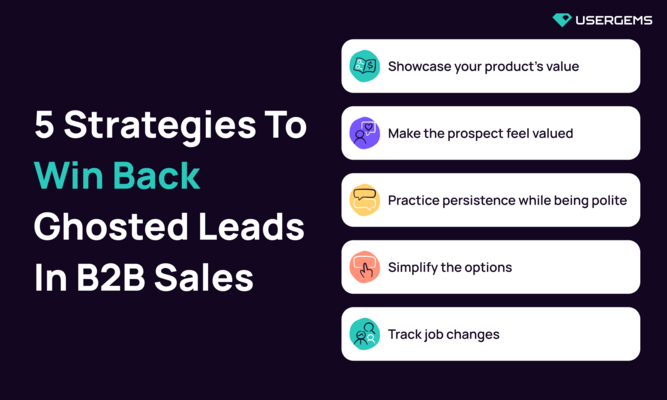 USERGEMS

5 Strategies To Win Back Ghosted Leads In B2B Sales

Showcase your product's value

Make the prospect feel valued

Practice persistence while being polite

Simplify the options

Track job changes